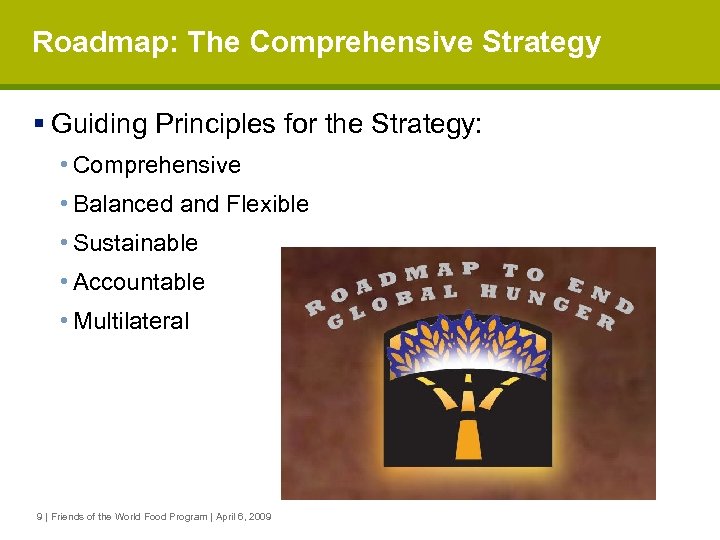 Roadmap: The Comprehensive Strategy

▪ Guiding Principles for the Strategy:

• Comprehensive

• Balanced and Flexible

• Sustainable

• Accountable

• Multilateral

ROADMAP TO END GLOBAL HUNGER

9 | Friends of the World Food Program | April 6, 2009